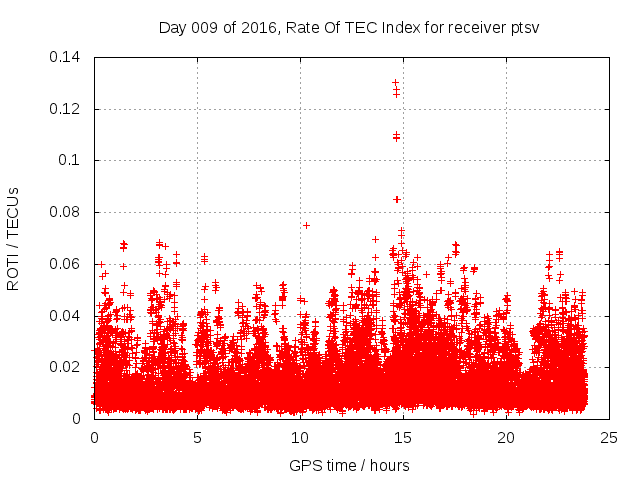 Day 009 of 2016, Rate Of TEC Index for receiver ptsv

ROTI / TECUs

0.14
0.12
0.1
0.08
0.06
0.04
0.02
0

0
5
10
15
20
25

GPS time / hours